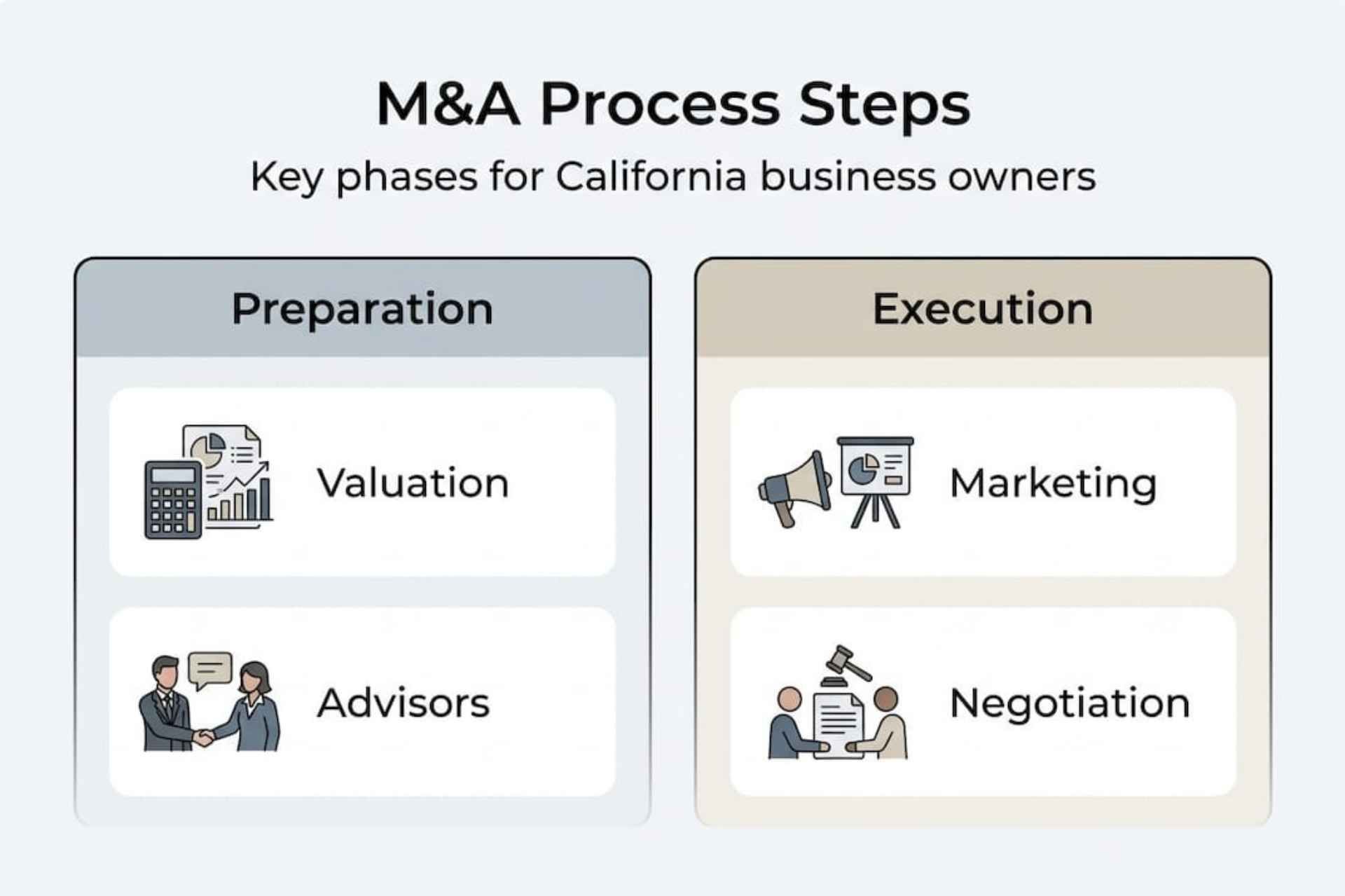 M&A Process Steps

Key phases for California business owners

Preparation

Valuation

Advisors

Execution

Marketing

Negotiation